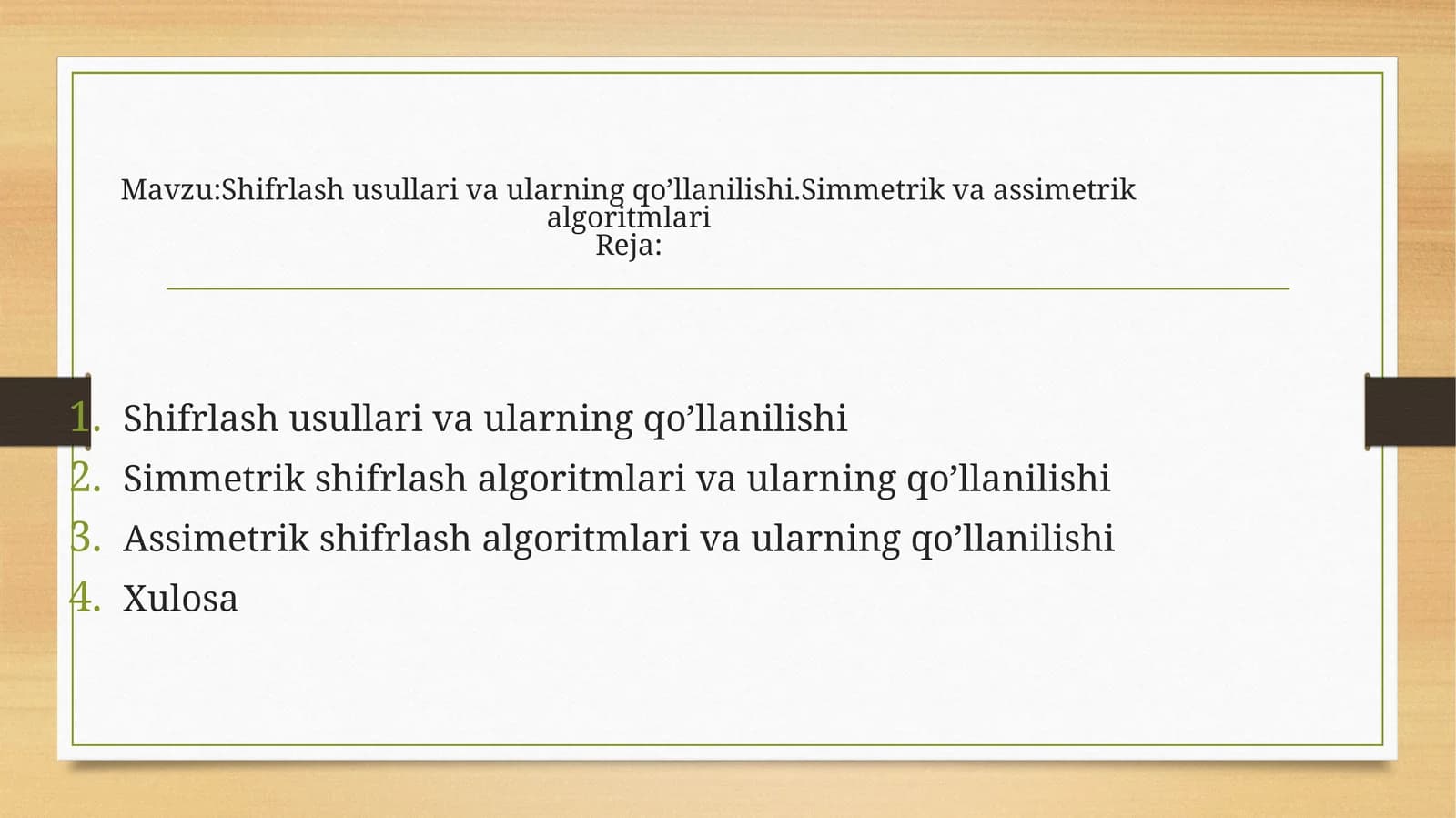 Mavzu:Shifrlash usullari va ularning qo’llanilishi.Simmetrik va assimetrik algoritmlari
Reja:

1. Shifrlash usullari va ularning qo’llanilishi
2. Simmetrik shifrlash algoritmlari va ularning qo’llanilishi
3. Assimetrik shifrlash algoritmlari va ularning qo’llanilishi
4. Xulosa